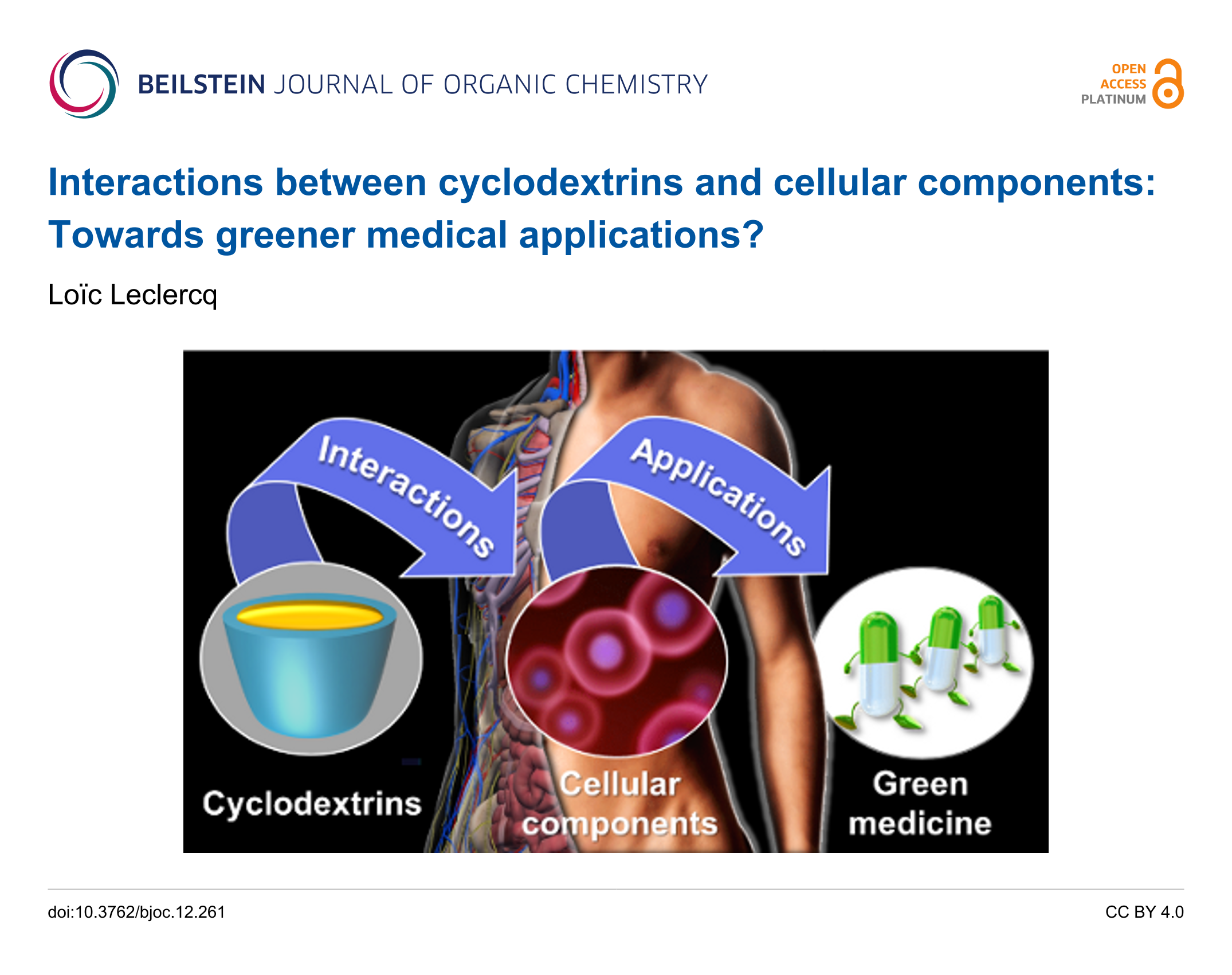 BEILSTEIN JOURNAL OF ORGANIC CHEMISTRY

OPEN ACCESS PLATINUM

Interactions between cyclodextrins and cellular components: Towards greener medical applications?

Loïc Leclercq

Interactions

Applications

Cyclodextrins

Cellular components

Green medicine

doi:10.3762/bjoc.12.261

CC BY 4.0